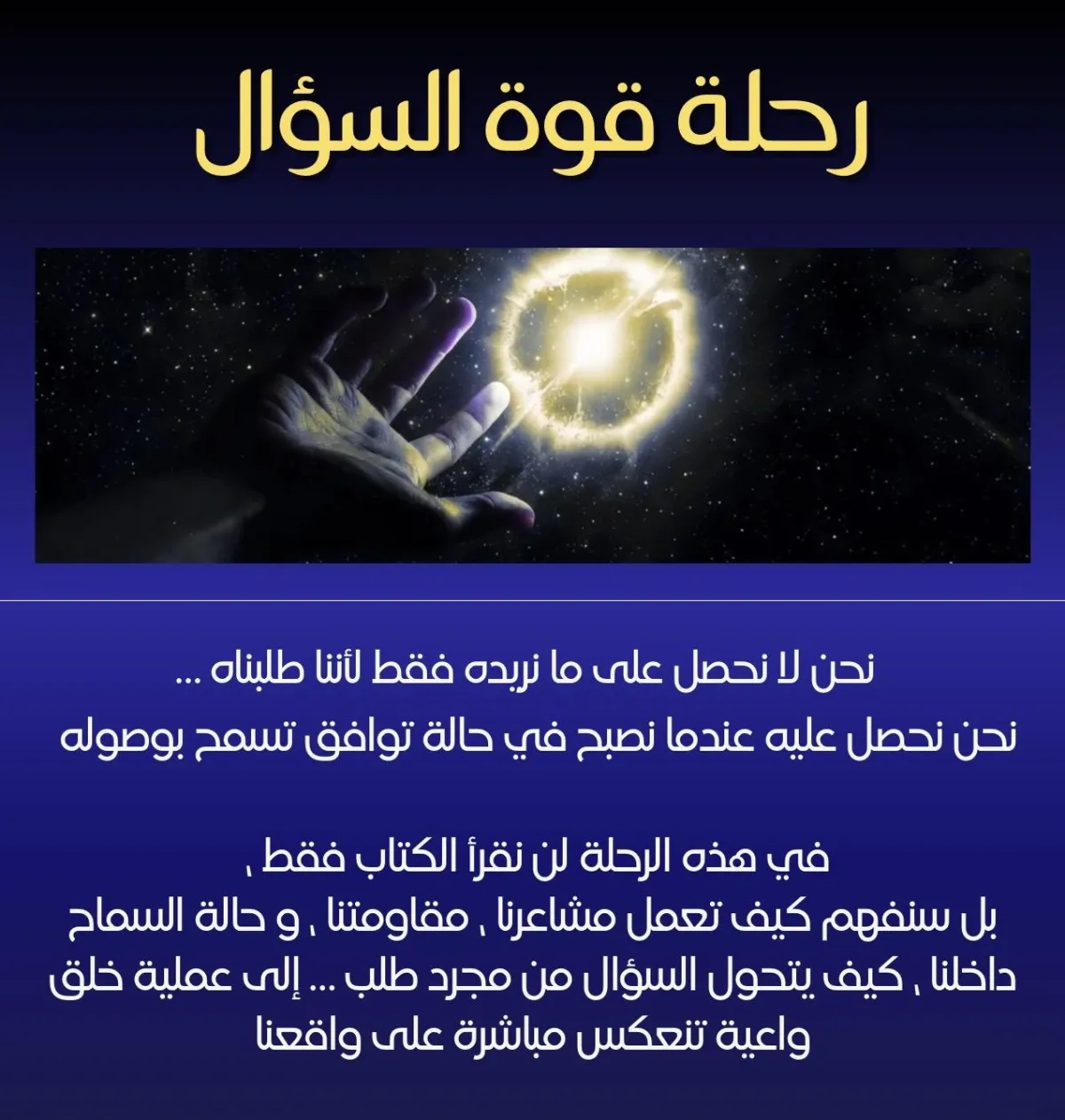 رحلة قوة السؤال

نحن لا نحصل على ما نريده فقط لأننا طلبناه ...
نحن نحصل عليه عندما نصبح في حالة توافق تسمح بوصوله

في هذه الرحلة لن نقرأ الكتاب فقط ،
بل سنفهم كيف تعمل مشاعرنا ، مقاومتنا ، و حالة السماح داخلنا ، كيف يتحول السؤال من مجرد طلب ... إلى عملية خلق واعية تنعكس مباشرة على واقعنا